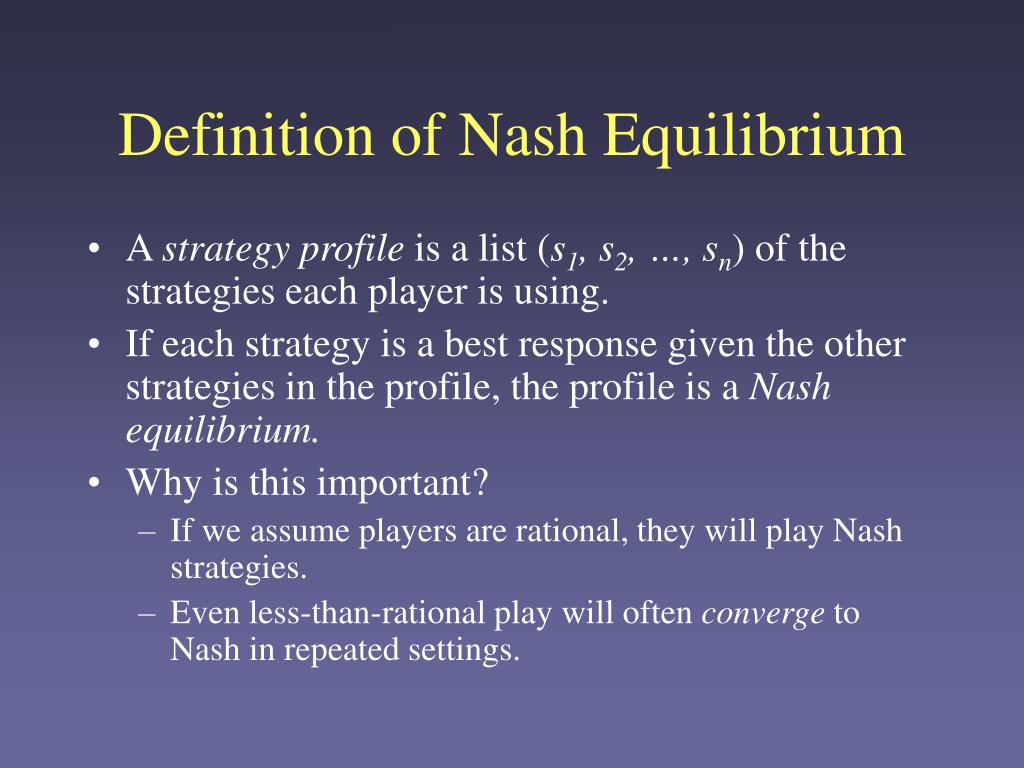 Definition of Nash Equilibrium

• A strategy profile is a list ($s_1, s_2, ..., s_n$) of the strategies each player is using.

• If each strategy is a best response given the other strategies in the profile, the profile is a Nash equilibrium.

• Why is this important?

– If we assume players are rational, they will play Nash strategies.

– Even less-than-rational play will often converge to Nash in repeated settings.